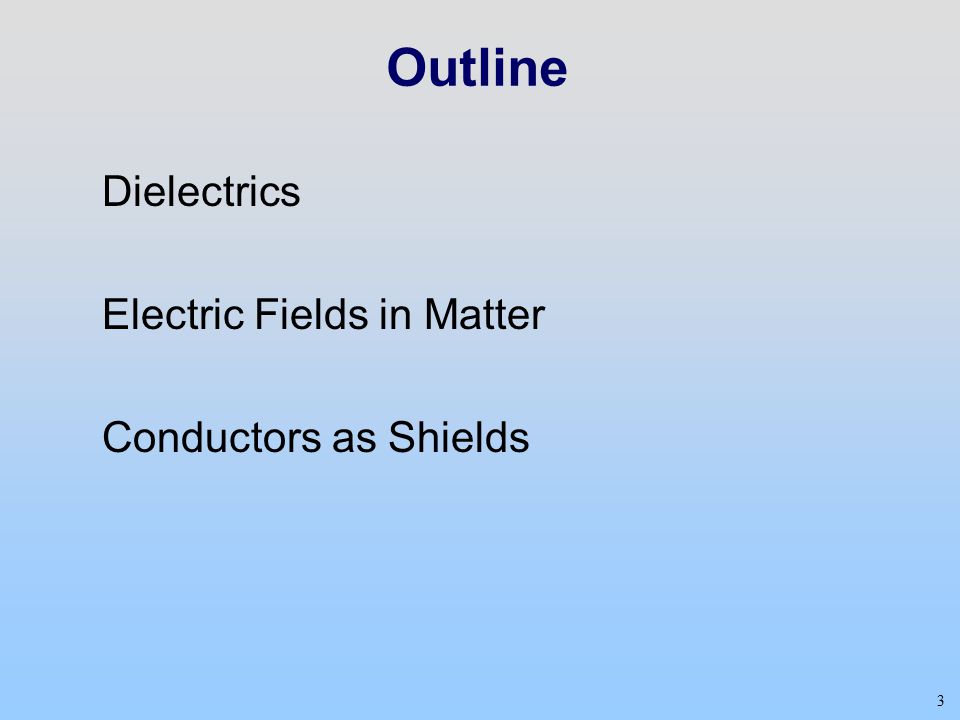 Outline

Dielectrics

Electric Fields in Matter

Conductors as Shields

3